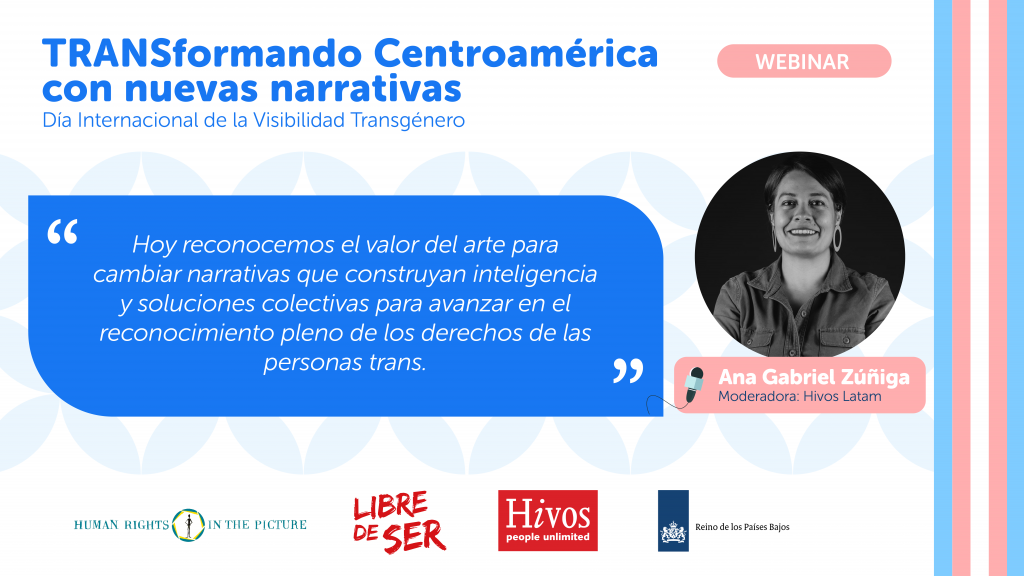 TRANSformando Centroamérica con nuevas narrativas
Día Internacional de la Visibilidad Transgénero

WEBINAR

“ Hoy reconocemos el valor del arte para cambiar narrativas que construyan inteligencia y soluciones colectivas para avanzar en el reconocimiento pleno de los derechos de las personas trans. ”

Ana Gabriel Zúñiga
Moderadora: Hivos Latam

HUMAN RIGHTS IN THE PICTURE

LIBRE DE SER

Hivos
people unlimited

Reino de los Países Bajos